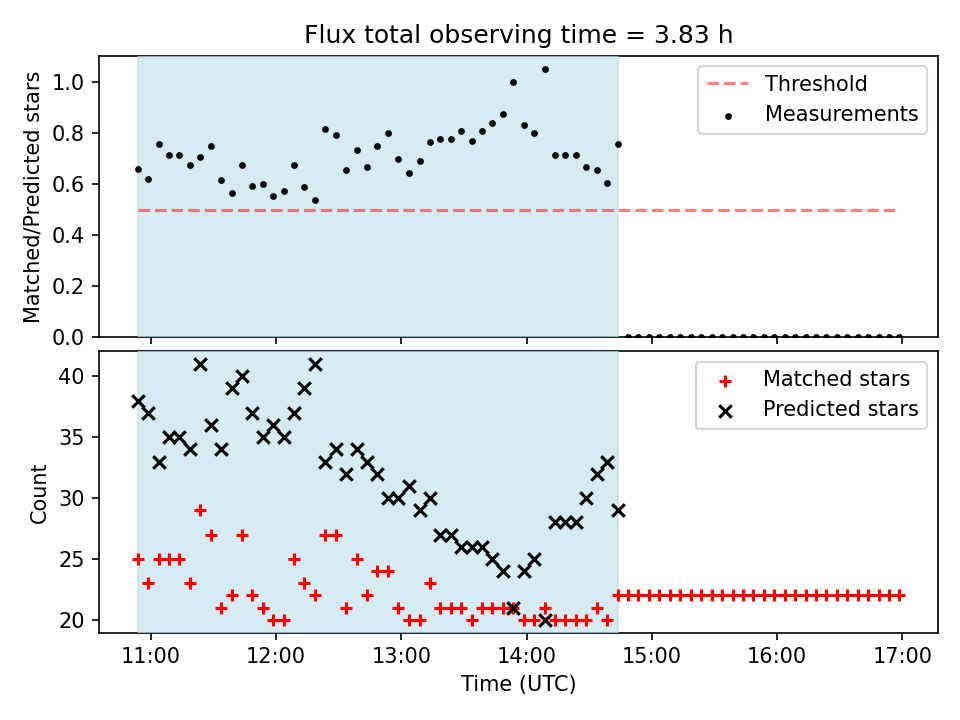 Flux total observing time = 3.83 h

Matched/Predicted stars

1.0
0.8
0.6
0.4
0.2
0.0

Threshold
Measurements

Count

40
35
30
25
20

Matched stars
Predicted stars

11:00
12:00
13:00
14:00
15:00
16:00
17:00

Time (UTC)